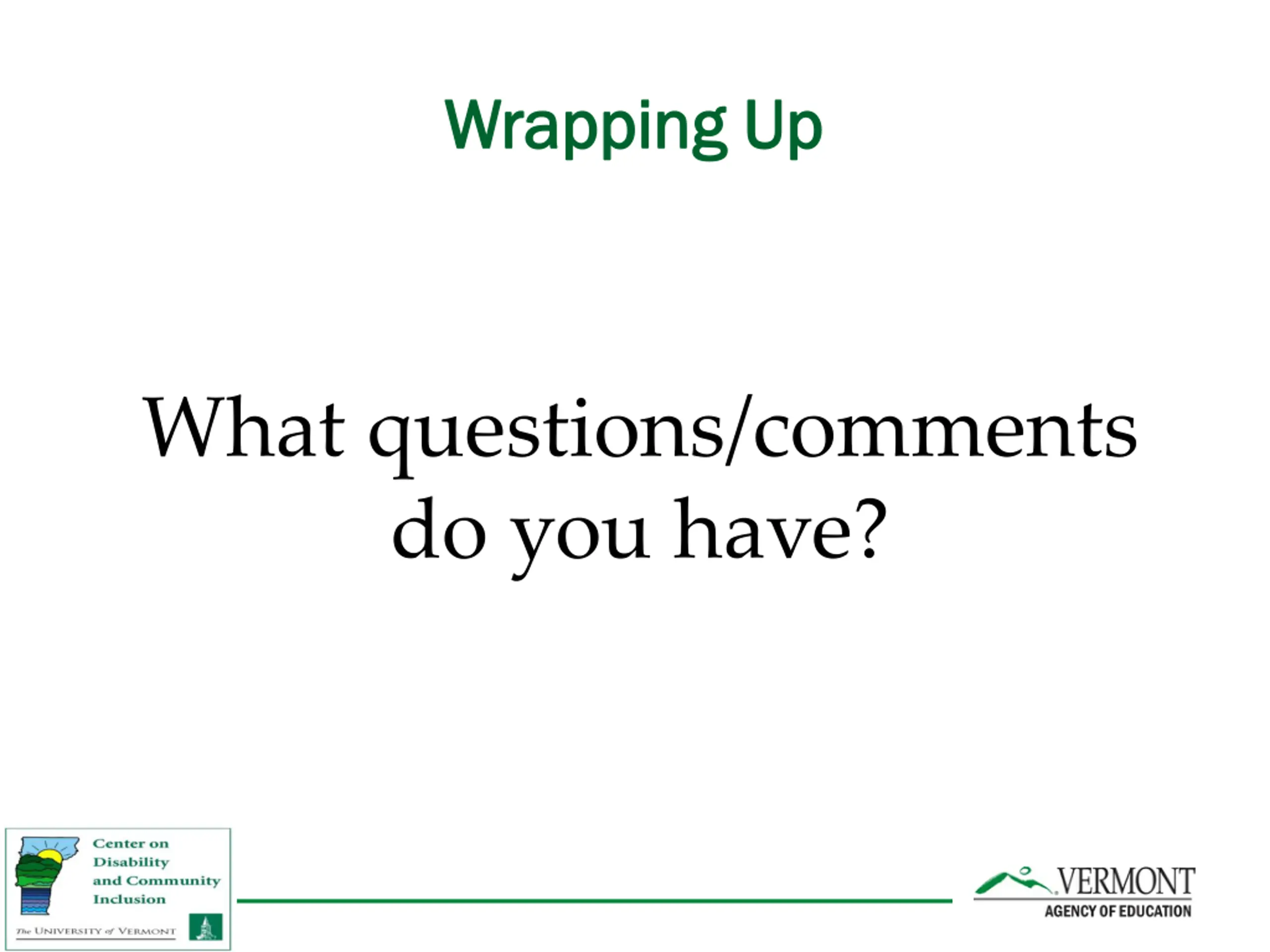 Wrapping Up

What questions/comments do you have?

Center on Disability and Community Inclusion

The UNIVERSITY of VERMONT

VERMONT
AGENCY OF EDUCATION